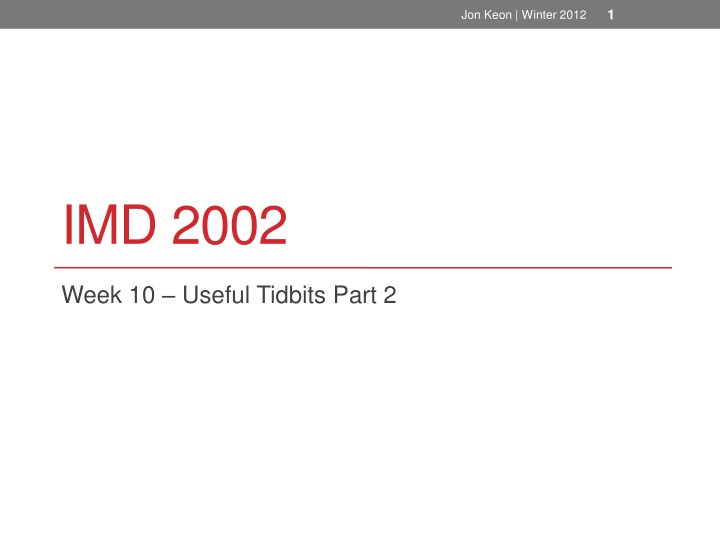 Jon Keon | Winter 2012 1

IMD 2002

Week 10 – Useful Tidbits Part 2